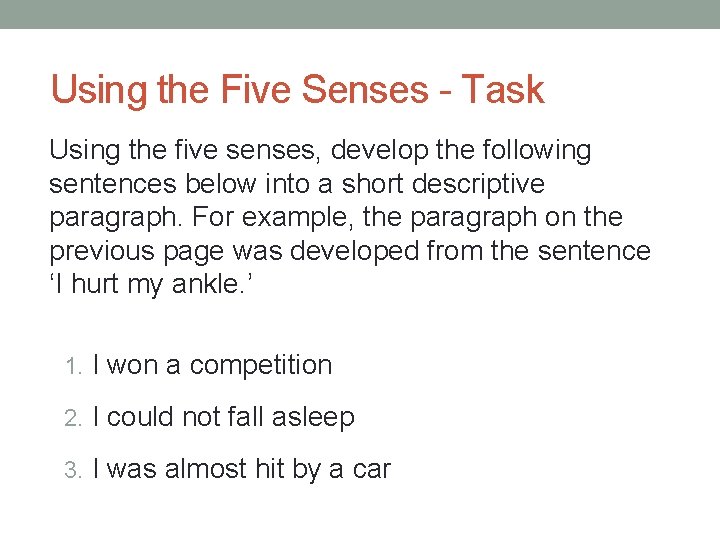 Using the Five Senses - Task

Using the five senses, develop the following sentences below into a short descriptive paragraph. For example, the paragraph on the previous page was developed from the sentence ‘I hurt my ankle.’

1. I won a competition
2. I could not fall asleep
3. I was almost hit by a car